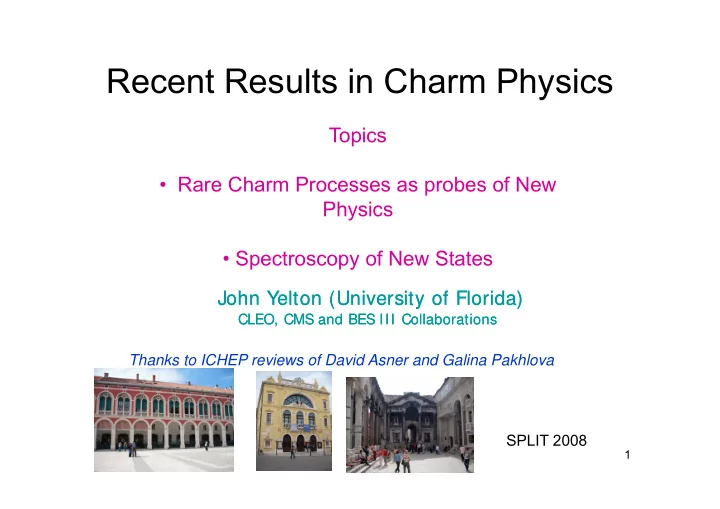 Recent Results in Charm Physics

Topics

• Rare Charm Processes as probes of New Physics

• Spectroscopy of New States

John Yelton (University of Florida)
CLEO, CMS and BES III Collaborations

Thanks to ICHEP reviews of David Asner and Galina Pakhlova

SPLIT 2008

1